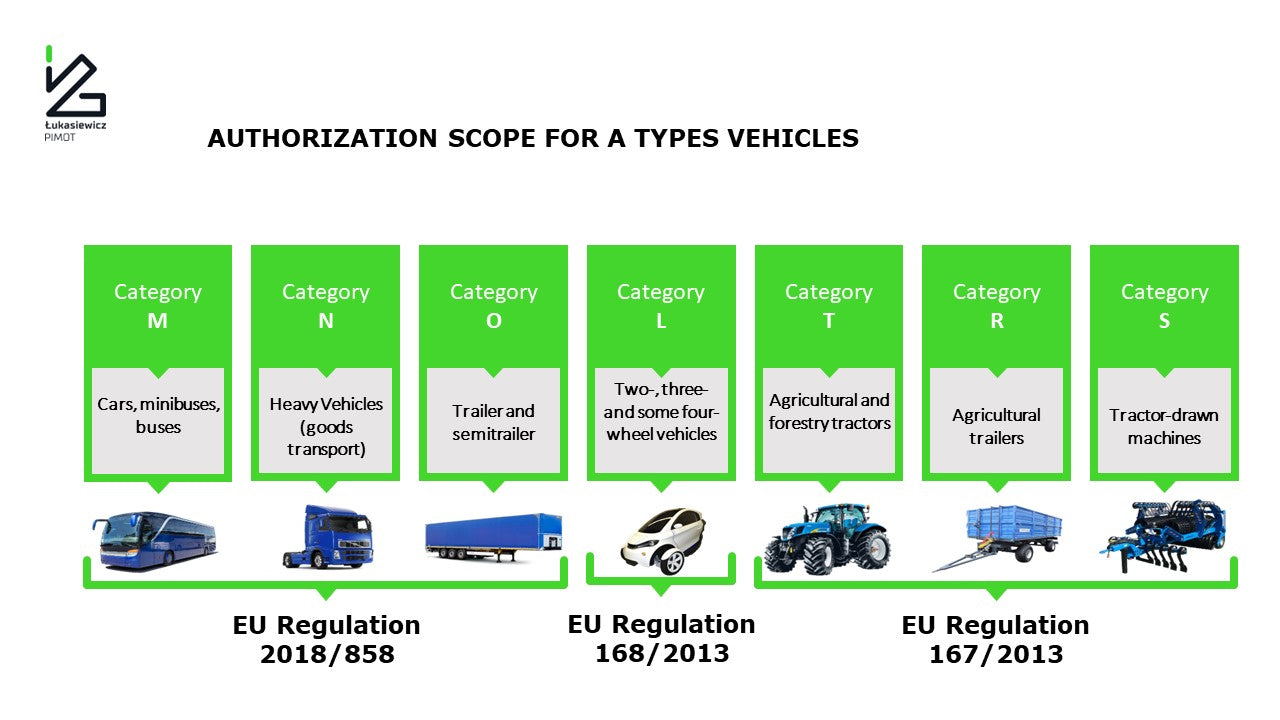 Łukasiewicz
PIMOT

AUTHORIZATION SCOPE FOR A TYPES VEHICLES

Category
M

Cars, minibuses, buses

Category
N

Heavy Vehicles (goods transport)

Category
O

Trailer and semitrailer

Category
L

Two-, three- and some four-wheel vehicles

Category
T

Agricultural and forestry tractors

Category
R

Agricultural trailers

Category
S

Tractor-drawn machines

EU Regulation
2018/858

EU Regulation
168/2013

EU Regulation
167/2013